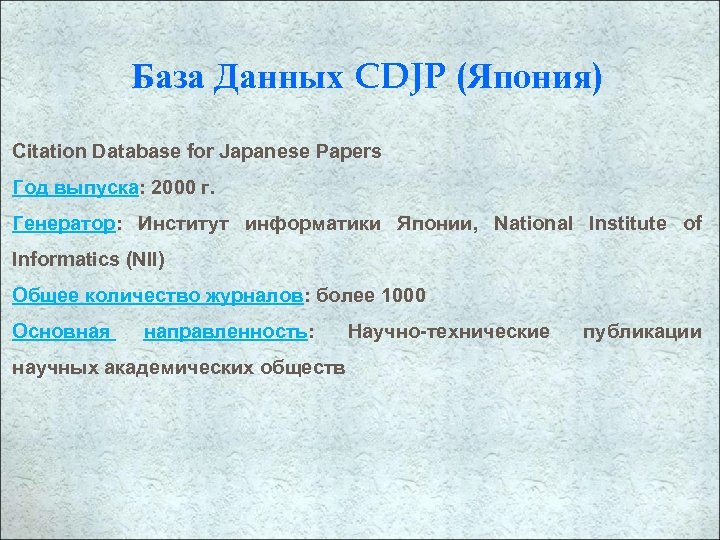 База Данных CDJP (Япония)

Citation Database for Japanese Papers

Год выпуска: 2000 г.

Генератор: Институт информатики Японии, National Institute of Informatics (NII)

Общее количество журналов: более 1000

Основная направленность: Научно-технические публикации научных академических обществ